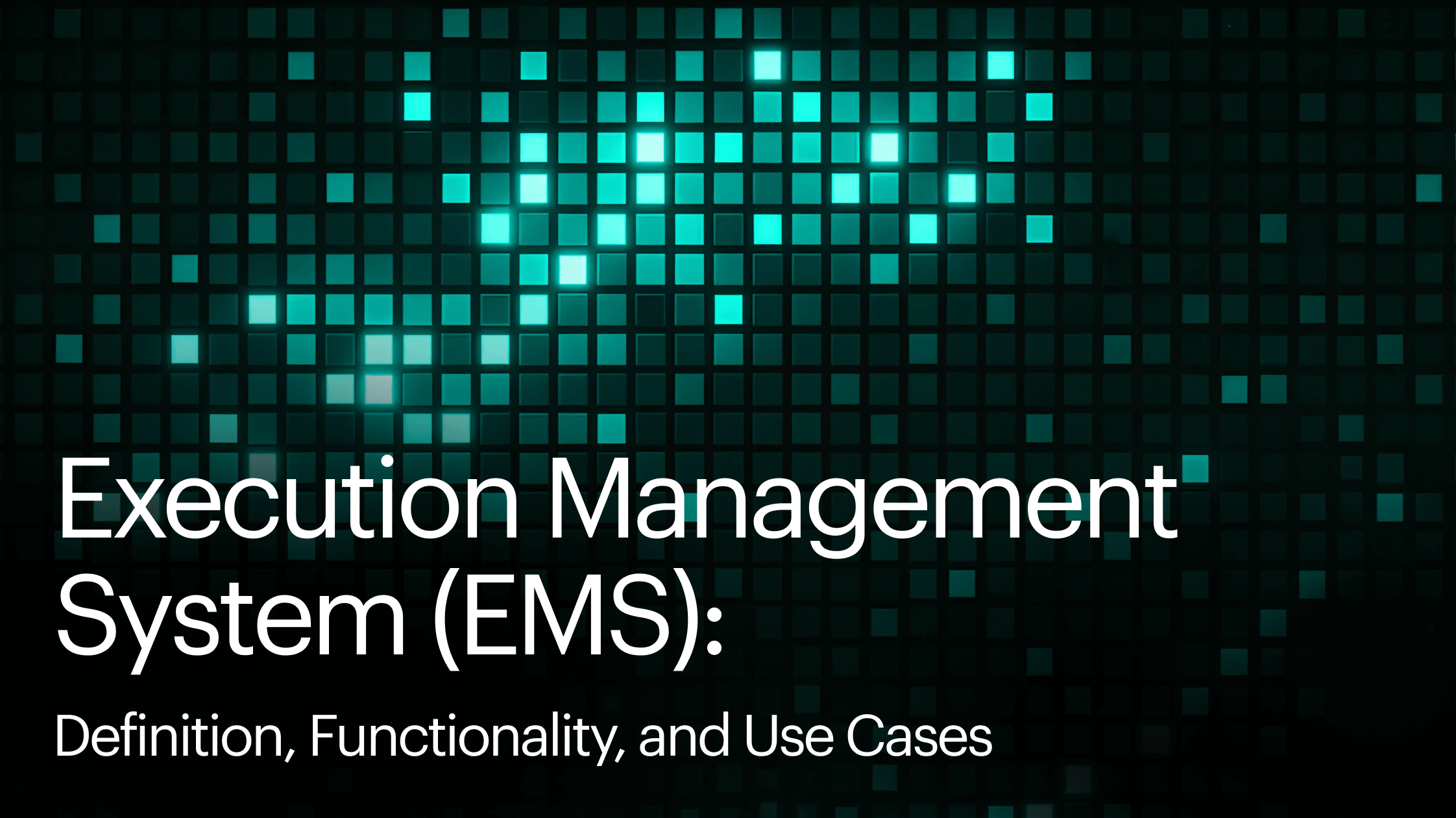 Execution Management System (EMS):

Definition, Functionality, and Use Cases